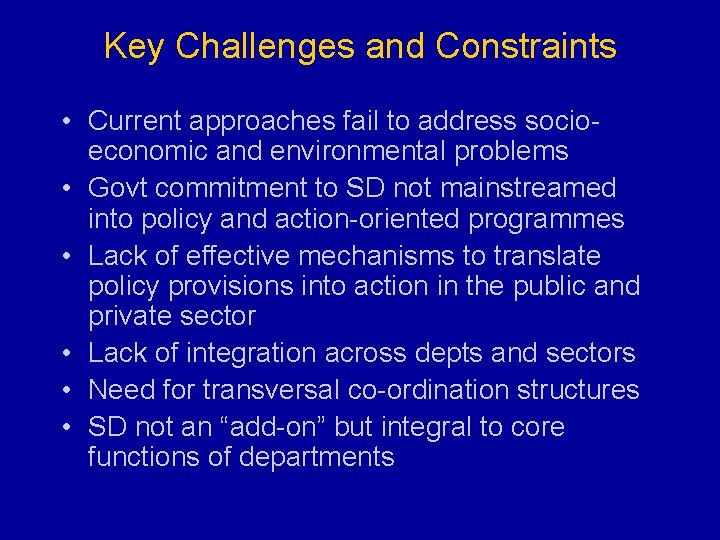 Key Challenges and Constraints

• Current approaches fail to address socio-economic and environmental problems
• Govt commitment to SD not mainstreamed into policy and action-oriented programmes
• Lack of effective mechanisms to translate policy provisions into action in the public and private sector
• Lack of integration across depts and sectors
• Need for transversal co-ordination structures
• SD not an “add-on” but integral to core functions of departments